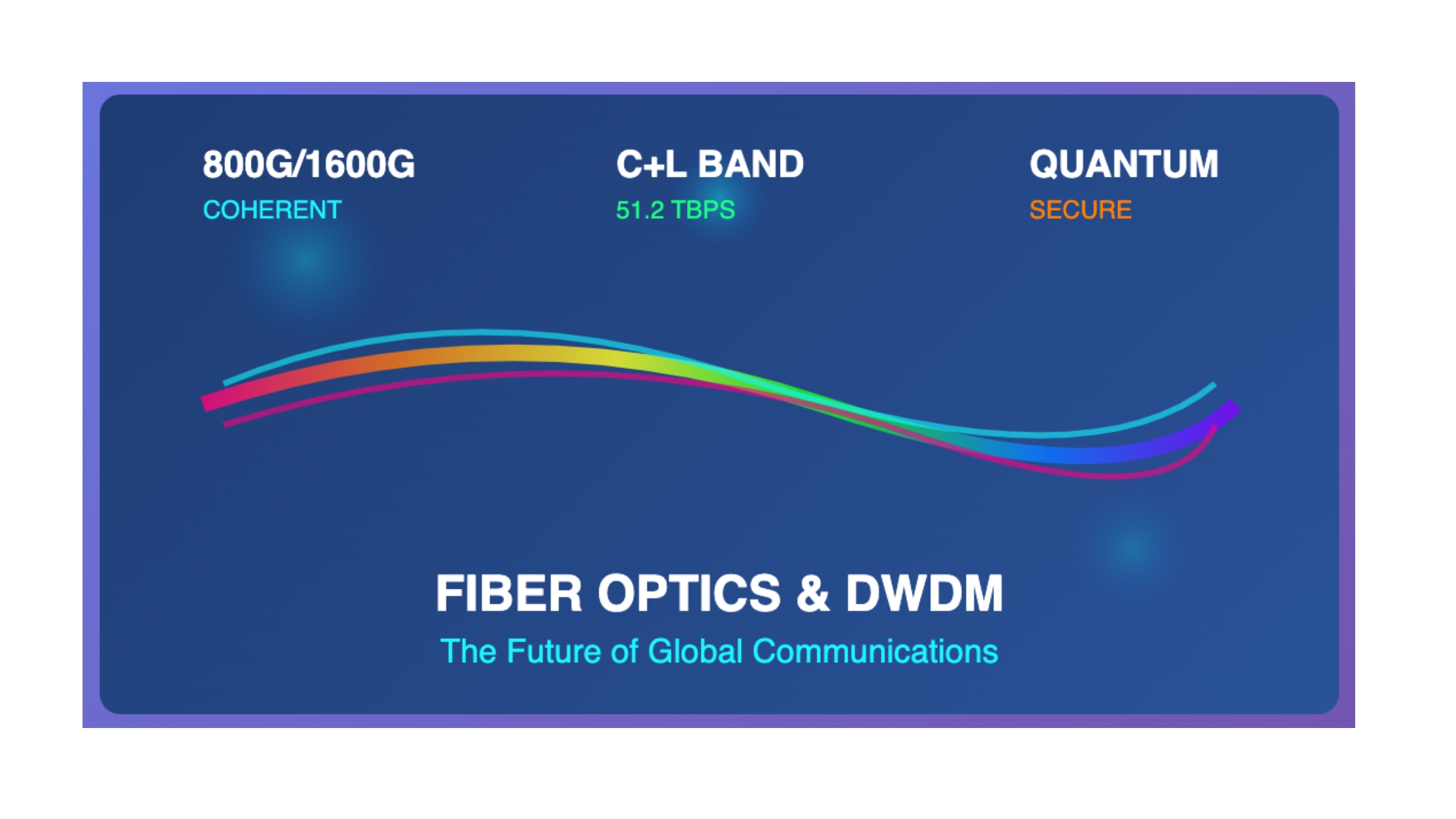 800G/1600G
COHERENT

C+L BAND
51.2 TBPS

QUANTUM
SECURE

FIBER OPTICS & DWDM
The Future of Global Communications